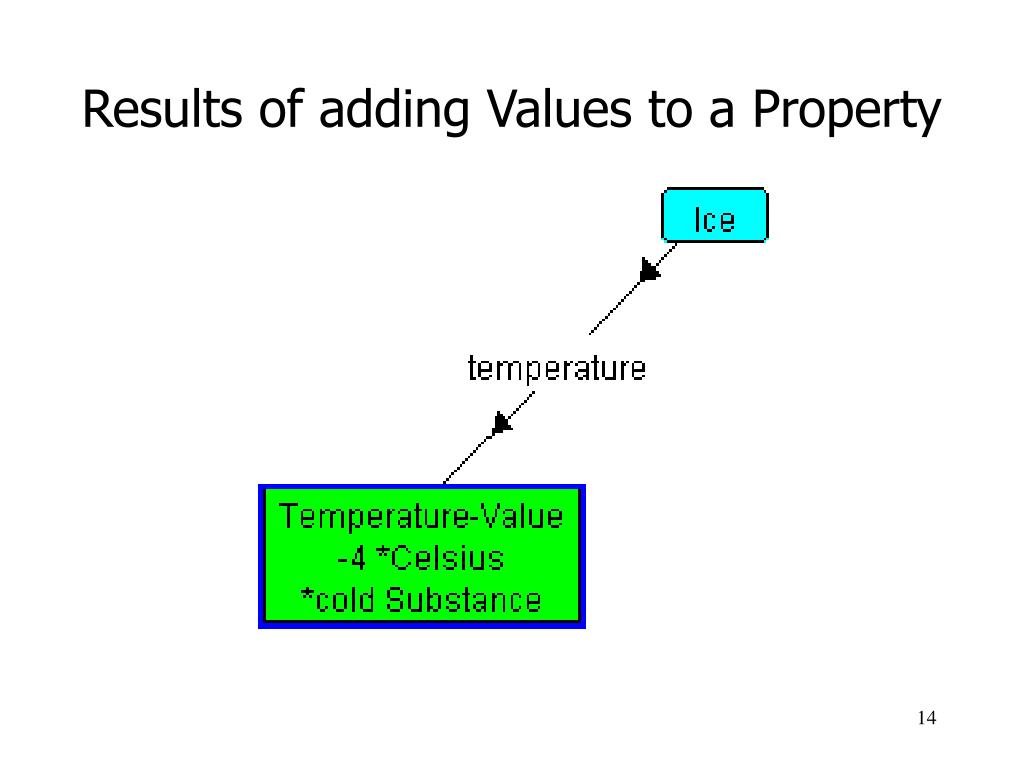 Results of adding Values to a Property

Ice

temperature

Temperature-Value
-4 *Celsius
*cold Substance

14